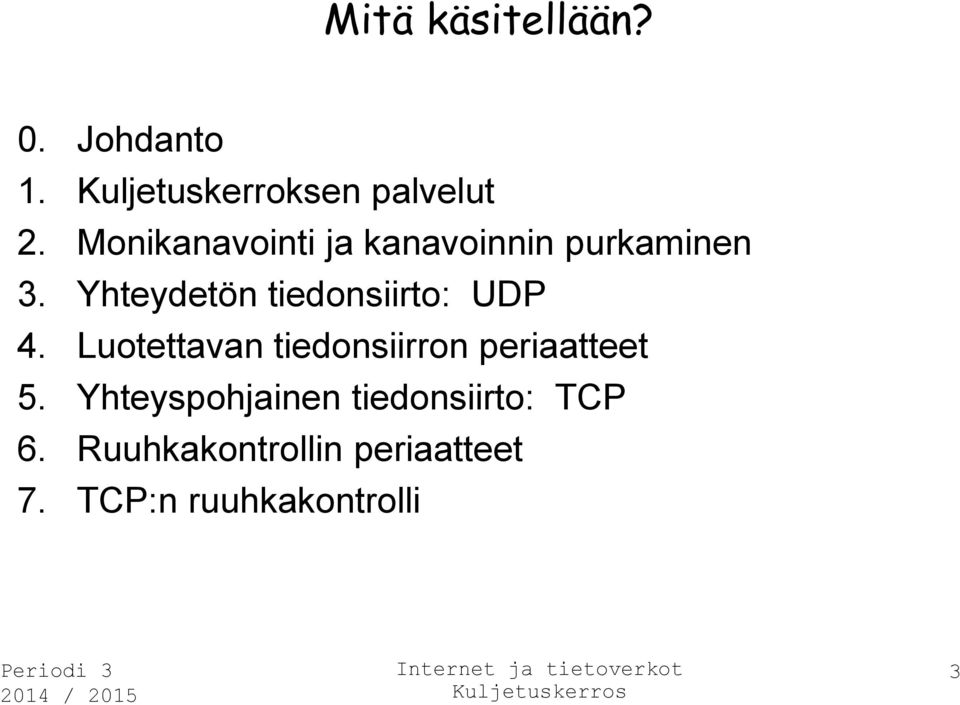 Mitä käsitellään?

0. Johdanto
1. Kuljetuskerroksen palvelut
2. Monikanavointi ja kanavoinnin purkaminen
3. Yhteydetön tiedonsiirto: UDP
4. Luotettavan tiedonsiirron periaatteet
5. Yhteyspohjainen tiedonsiirto: TCP
6. Ruuhkakontrollin periaatteet
7. TCP:n ruuhkakontrolli

Periodi 3
2014 / 2015

Internet ja tietoverkot
Kuljetuskerros

3